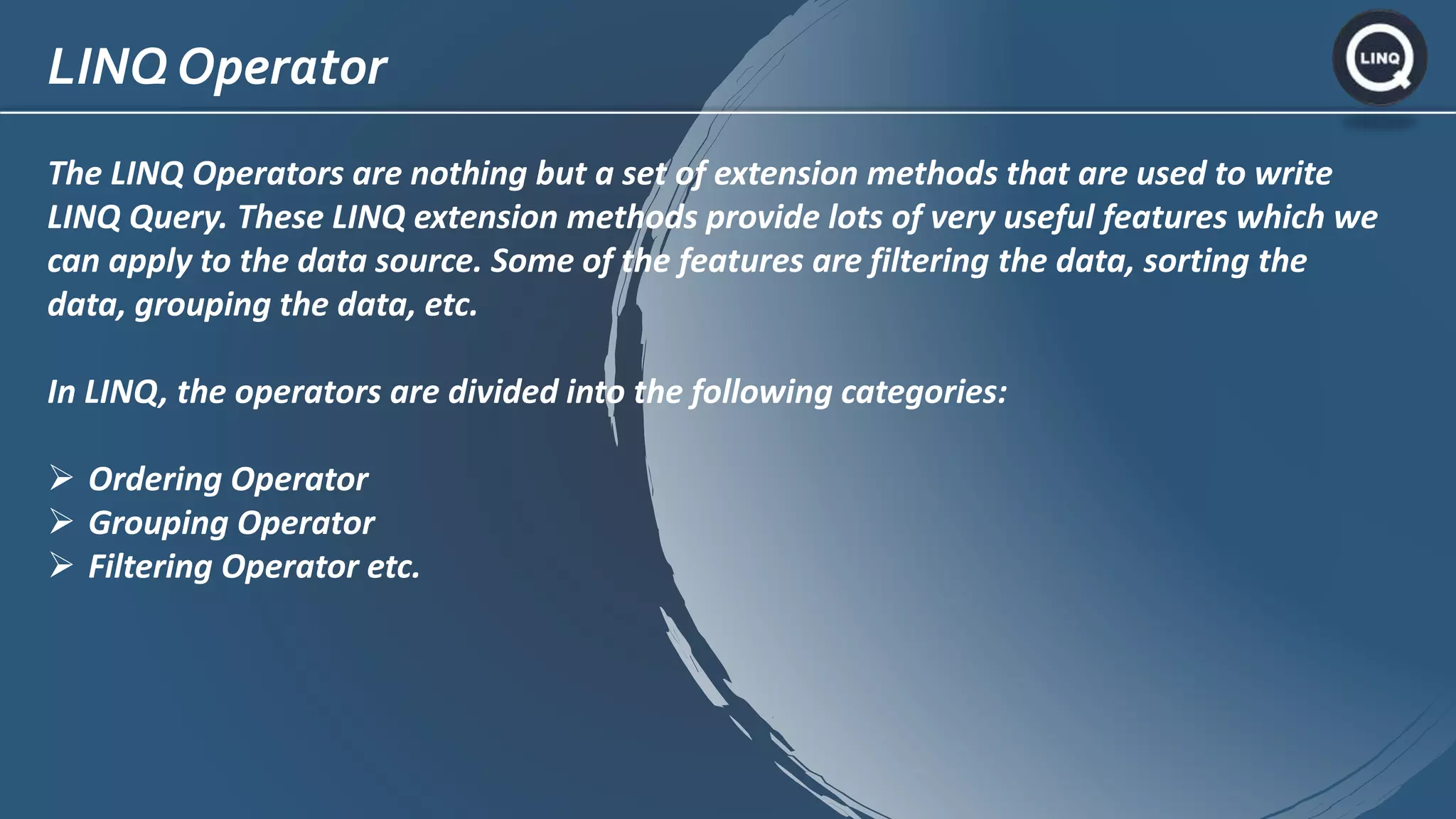 LINQ Operator

LINQ

The LINQ Operators are nothing but a set of extension methods that are used to write LINQ Query. These LINQ extension methods provide lots of very useful features which we can apply to the data source. Some of the features are filtering the data, sorting the data, grouping the data, etc.

In LINQ, the operators are divided into the following categories:

➢ Ordering Operator
➢ Grouping Operator
➢ Filtering Operator etc.